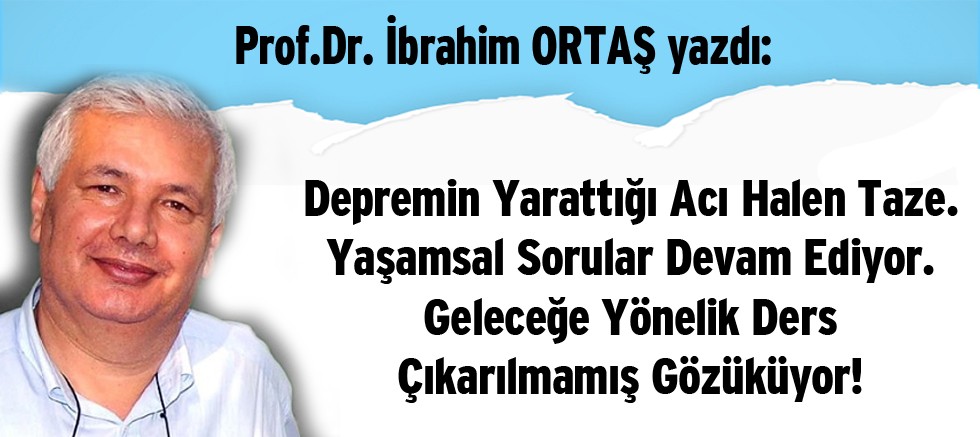 Prof.Dr. İbrahim ORTAŞ yazdı:

Depremin Yarattığı Acı Halen Taze. Yaşamsal Sorular Devam Ediyor. Geleceğe Yönelik Ders Çıkarılmamış Gözüküyor!